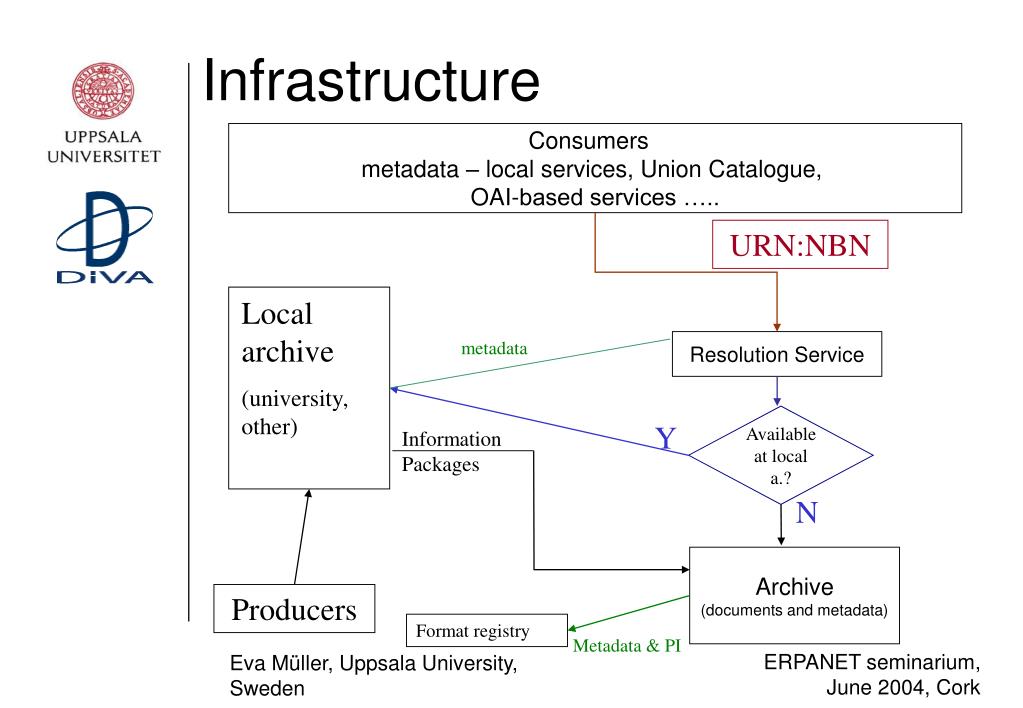 UPPSALA UNIVERSITET

DiVA

Infrastructure

Consumers
metadata – local services, Union Catalogue, OAI-based services …..

URN:NBN

Local archive
(university, other)

metadata

Resolution Service

Information Packages

Y

Available at local a.?

N

Archive
(documents and metadata)

Producers

Format registry

Metadata & PI

Eva Müller, Uppsala University, Sweden

ERPANET seminarium, June 2004, Cork